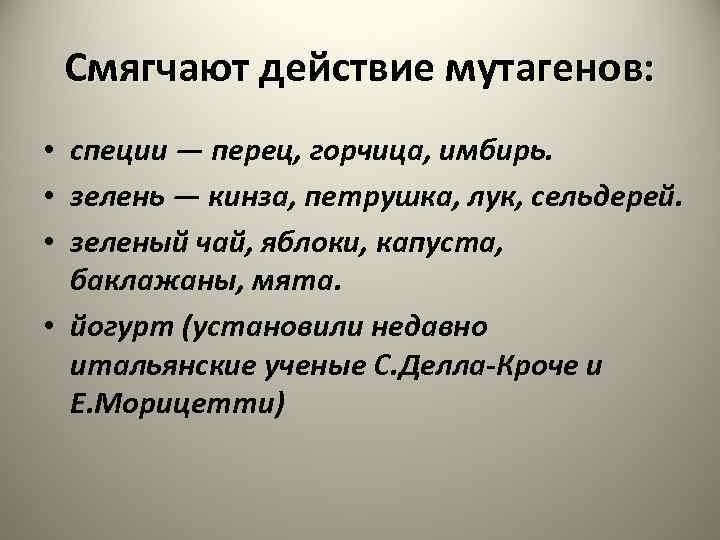 Смягчают действие мутагенов:

• специи — перец, горчица, имбирь.
• зелень — кинза, петрушка, лук, сельдерей.
• зеленый чай, яблоки, капуста, баклажаны, мята.
• йогурт (установили недавно итальянские ученые С.Делла-Кроче и Е.Морицетти)